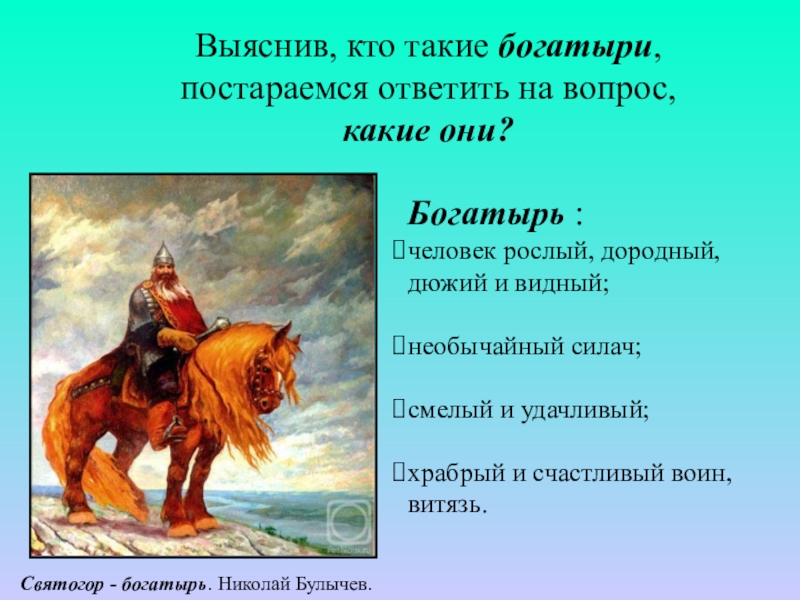 Выяснив, кто такие богатыри, постараемся ответить на вопрос, какие они?

Богатырь :

человек рослый, дородный, дюжий и видный;

необычайный силач;

смелый и удачливый;

храбрый и счастливый воин, витязь.

Святогор - богатырь. Николай Булычев.